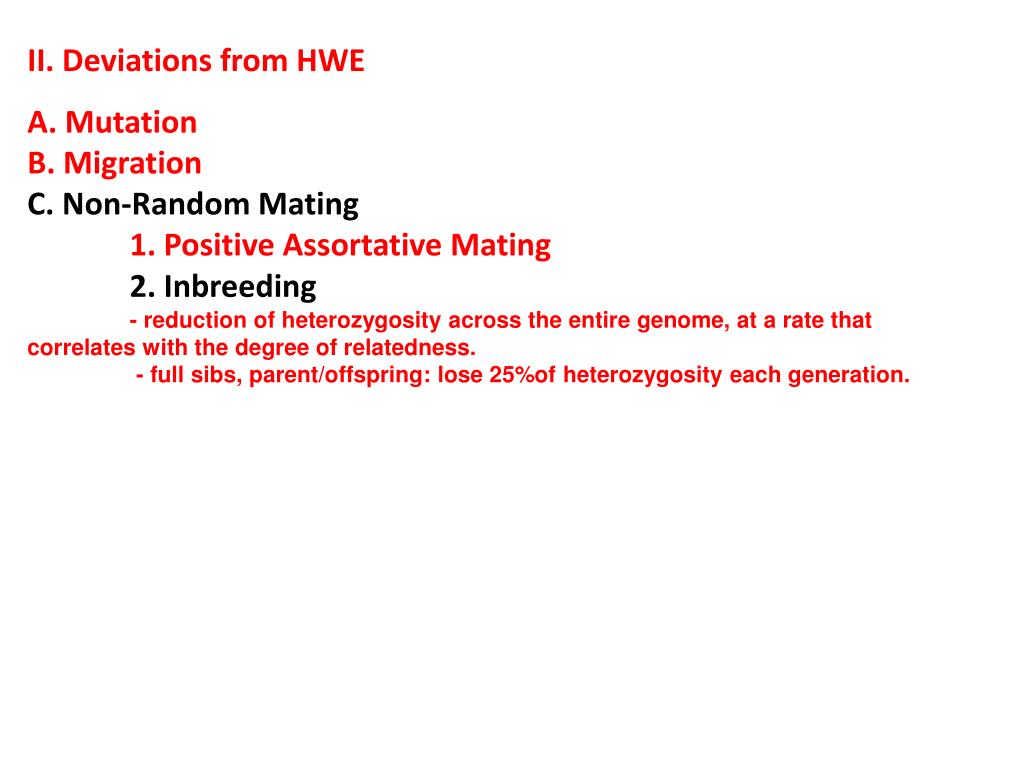 II. Deviations from HWE

A. Mutation
B. Migration
C. Non-Random Mating
1. Positive Assortative Mating
2. Inbreeding
- reduction of heterozygosity across the entire genome, at a rate that correlates with the degree of relatedness.
- full sibs, parent/offspring: lose 25%of heterozygosity each generation.